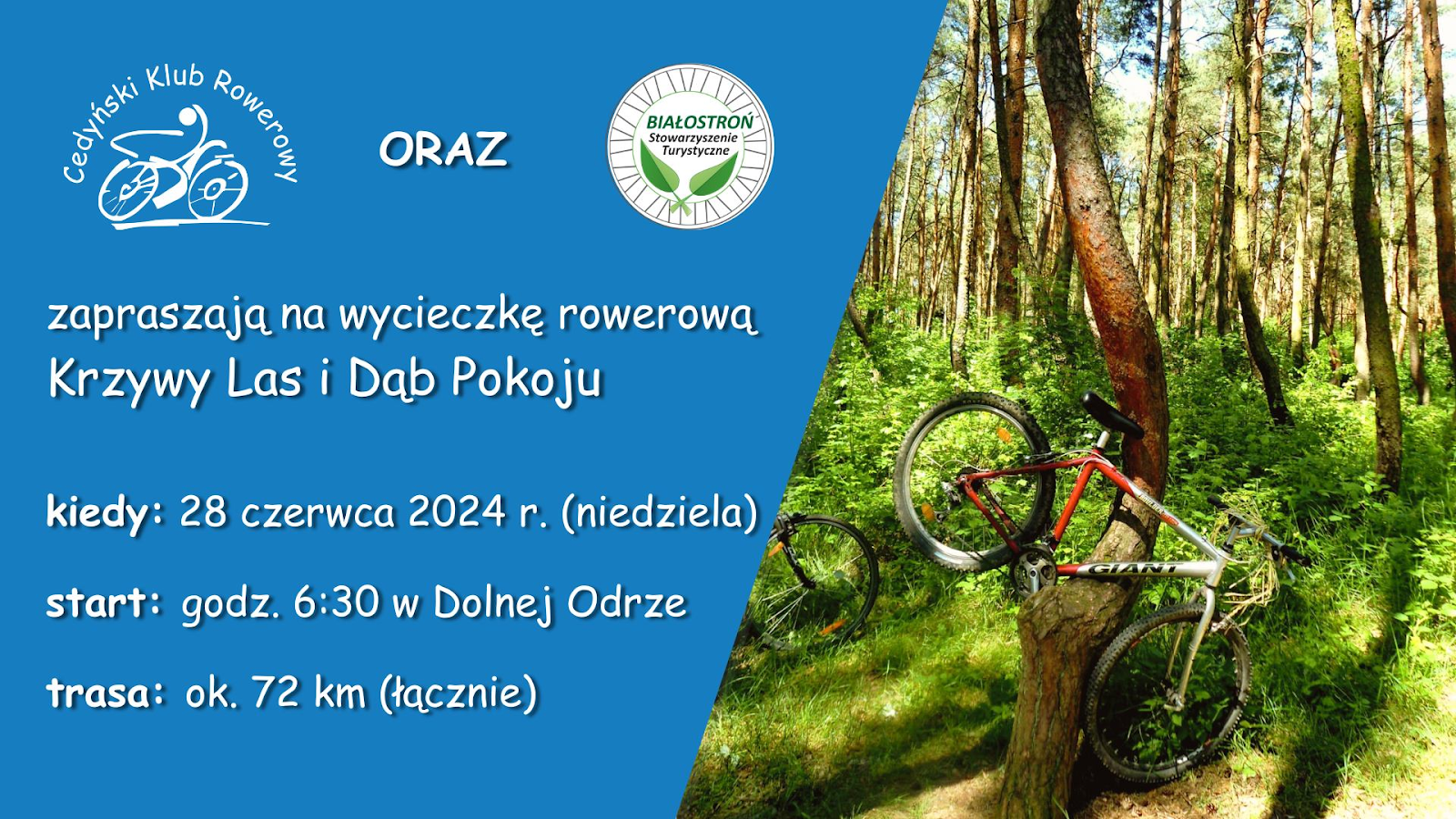 Cedyński Klub Rowerowy

ORAZ

BIAŁOSTROŃ Stowarzyszenie Turystyczne

zapraszają na wycieczkę rowerową
Krzywy Las i Dąb Pokoju

kiedy: 28 czerwca 2024 r. (niedziela)

start: godz. 6:30 w Dolnej Odrze

trasa: ok. 72 km (łącznie)

GIANT